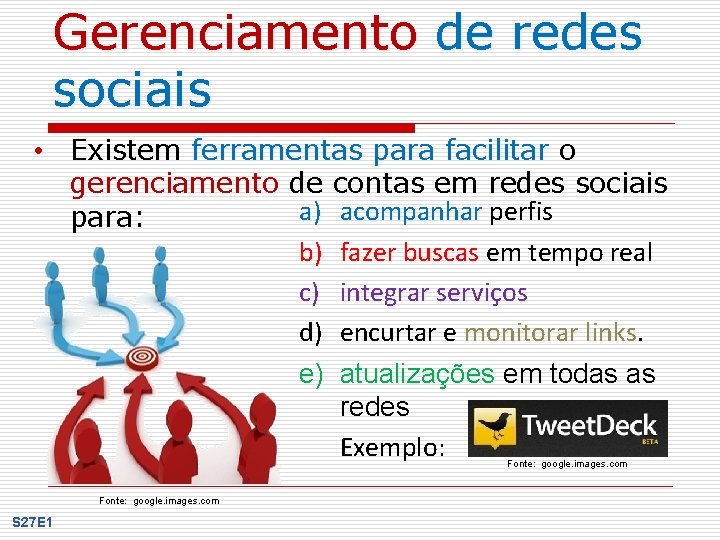 Gerenciamento de redes sociais

• Existem ferramentas para facilitar o gerenciamento de contas em redes sociais para:

a) acompanhar perfis
b) fazer buscas em tempo real
c) integrar serviços
d) encurtar e monitorar links.
e) atualizações em todas as redes

Exemplo:

TweetDeck BETA

Fonte: google.images.com

Fonte: google.images.com

S27E1